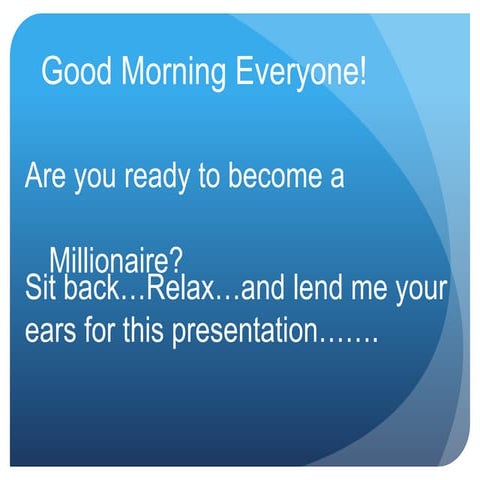 Good Morning Everyone!

Are you ready to become a

Millionaire?
Sit back…Relax…and lend me your ears for this presentation…….